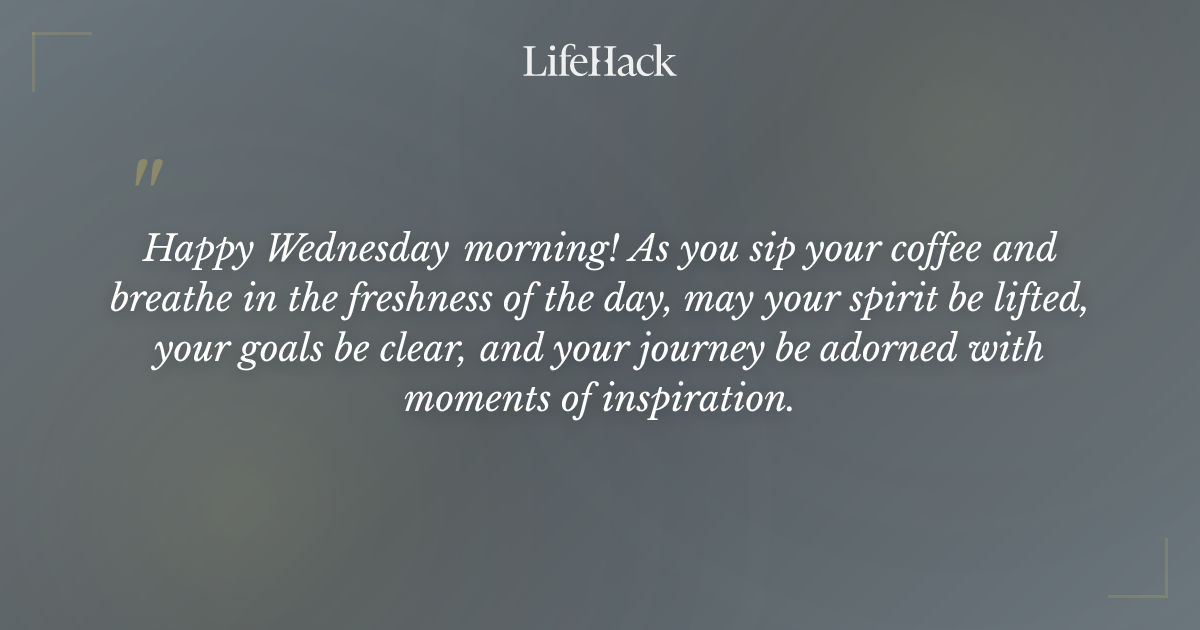 LifeHack

"

Happy Wednesday morning! As you sip your coffee and breathe in the freshness of the day, may your spirit be lifted, your goals be clear, and your journey be adorned with moments of inspiration.